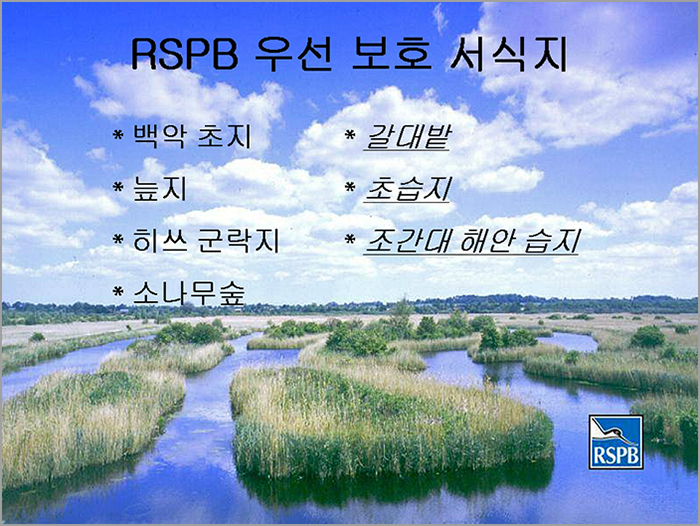 RSPB 우선 보호 서식지

* 백악 초지

* 늪지

* 히쓰 군락지

* 소나무숲

* 갈대밭

* 초습지

* 조간대 해안 습지

RSPB